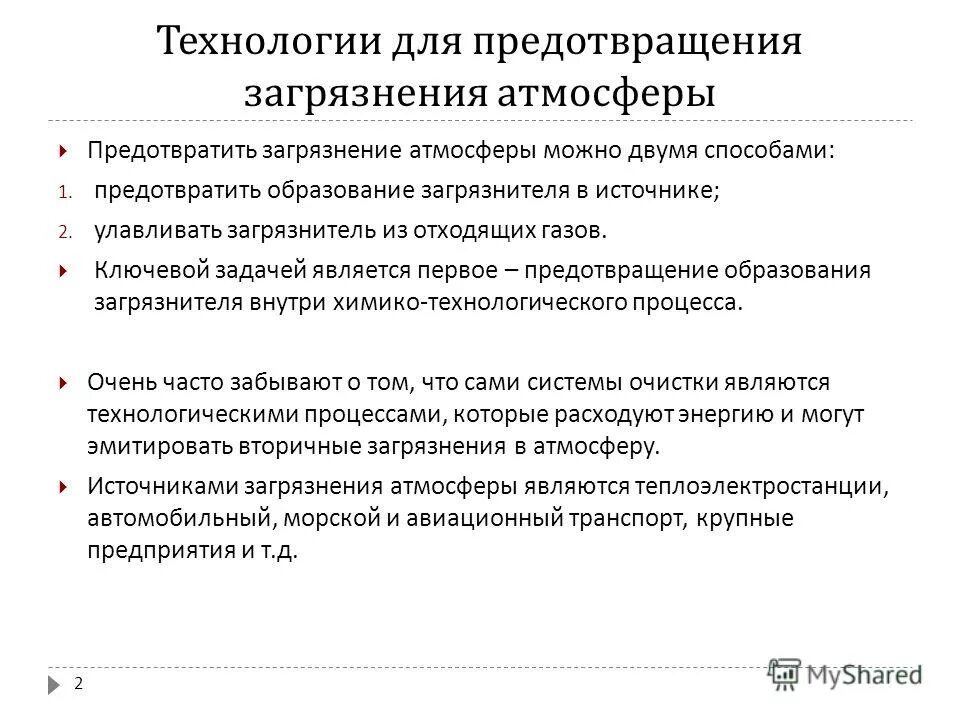 Технологии для предотвращения загрязнения атмосферы

Предотвратить загрязнение атмосферы можно двумя способами:

1. предотвратить образование загрязнителя в источнике;

2. улавливать загрязнитель из отходящих газов.

Ключевой задачей является первое – предотвращение образования загрязнителя внутри химико-технологического процесса.

Очень часто забывают о том, что сами системы очистки являются технологическими процессами, которые расходуют энергию и могут эмитировать вторичные загрязнения в атмосферу.

Источниками загрязнения атмосферы являются теплоэлектростанции, автомобильный, морской и авиационный транспорт, крупные предприятия и т.д.

2

MyShared